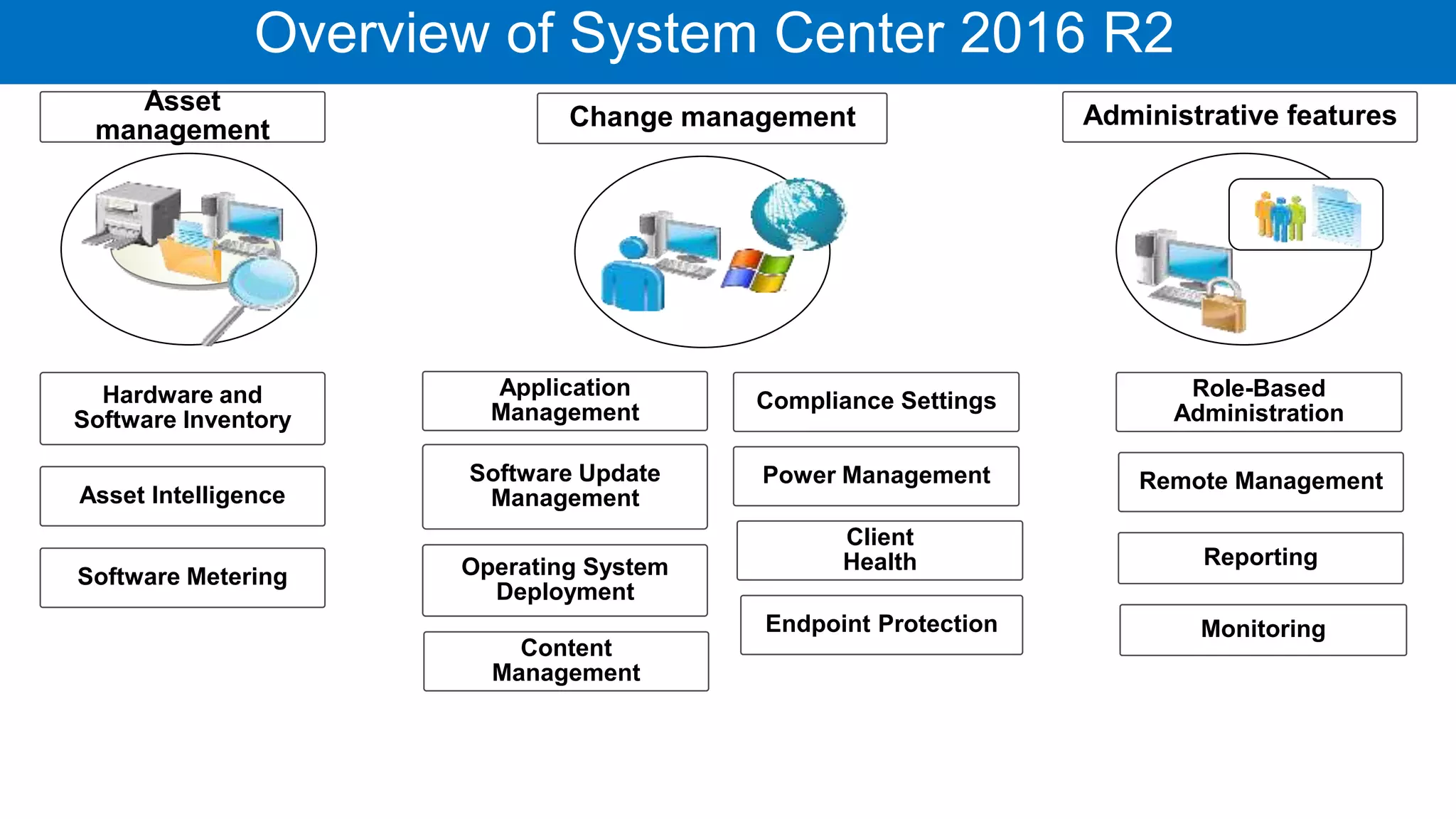 Overview of System Center 2016 R2

Asset management

Hardware and Software Inventory

Asset Intelligence

Software Metering

Change management

Application Management

Software Update Management

Operating System Deployment

Content Management

Compliance Settings

Power Management

Client Health

Endpoint Protection

Administrative features

Role-Based Administration

Remote Management

Reporting

Monitoring